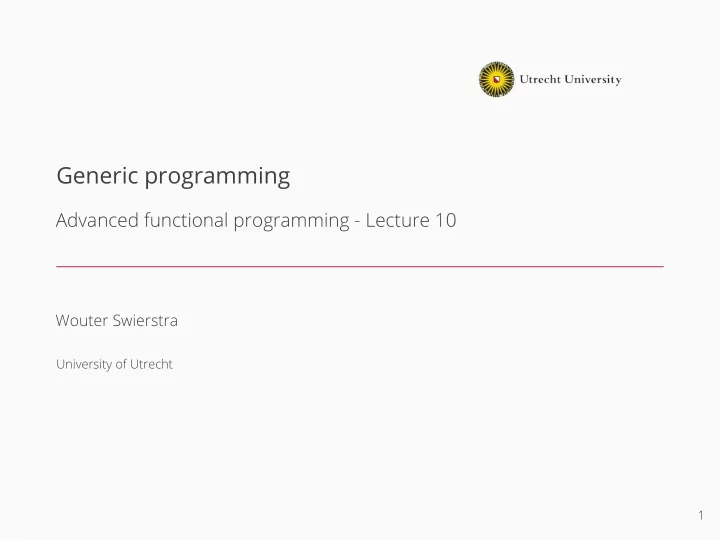 Utrecht University

Generic programming

Advanced functional programming - Lecture 10

Wouter Swierstra

University of Utrecht

1